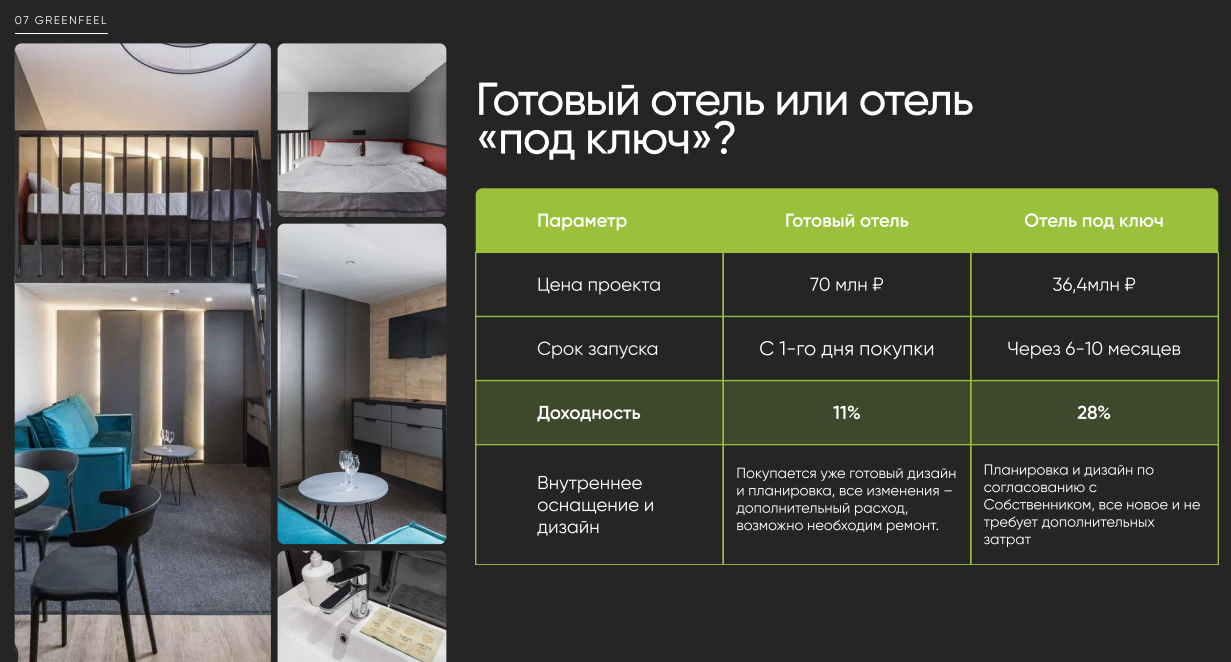 07 GREENFEEL

Готовый отель или отель «под ключ»?

| Параметр | Готовый отель | Отель под ключ |
|---|---|---|
| Цена проекта | 70 млн ₽ | 36,4млн ₽ |
| Срок запуска | С 1-го дня покупки | Через 6-10 месяцев |
| Доходность | 11% | 28% |
| Внутреннее оснащение и дизайн | Покупается уже готовый дизайн и планировка, все изменения – дополнительный расход, возможно необходим ремонт. | Планировка и дизайн по согласованию с Собственником, все новое и не требует дополнительных затрат |